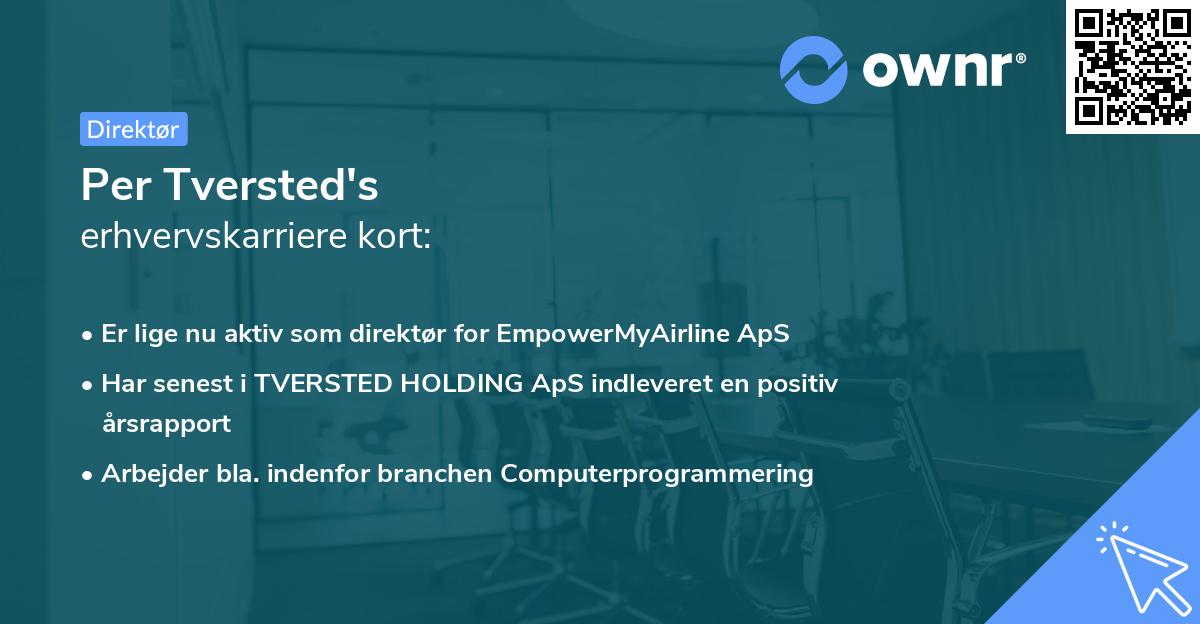 ownr®

Direktør

Per Tversted's
erhvervskarriere kort:

• Er lige nu aktiv som direktør for EmpowerMyAirline ApS
• Har senest i TVERSTED HOLDING ApS indleveret en positiv årsrapport
• Arbejder bla. indenfor branchen Computerprogrammering